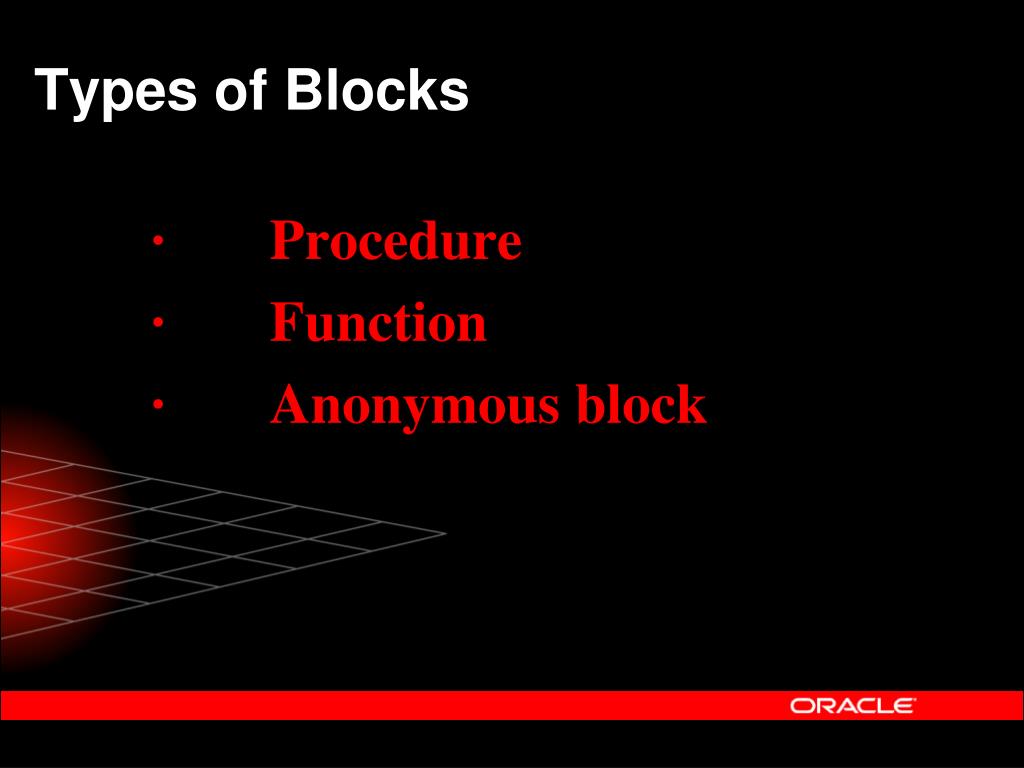 Types of Blocks

· Procedure
· Function
· Anonymous block

ORACLE